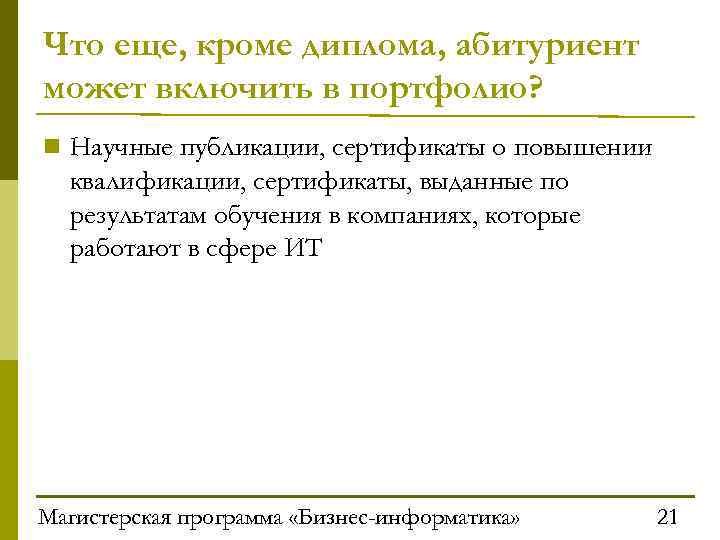 Что еще, кроме диплома, абитуриент может включить в портфолио?

Научные публикации, сертификаты о повышении квалификации, сертификаты, выданные по результатам обучения в компаниях, которые работают в сфере ИТ

Магистерская программа «Бизнес-информатика»

21